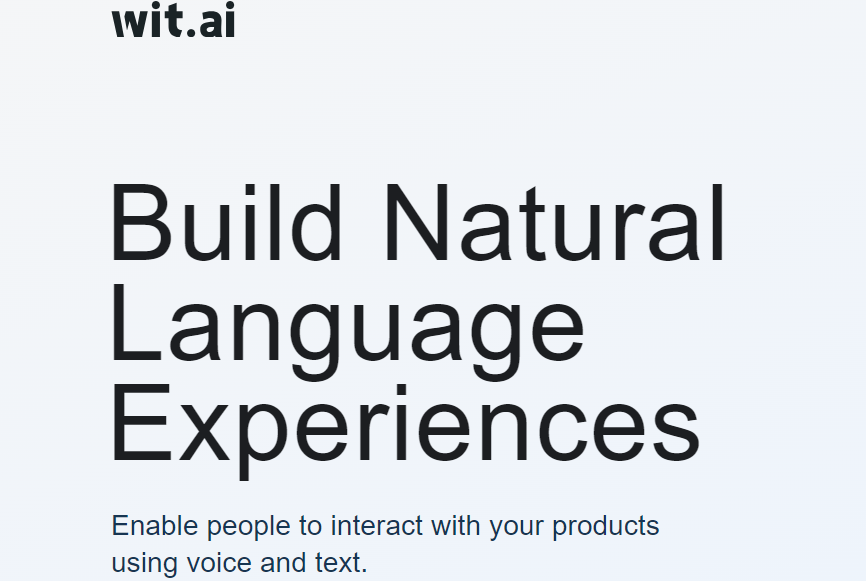 wit.ai

Build Natural Language Experiences

Enable people to interact with your products using voice and text.